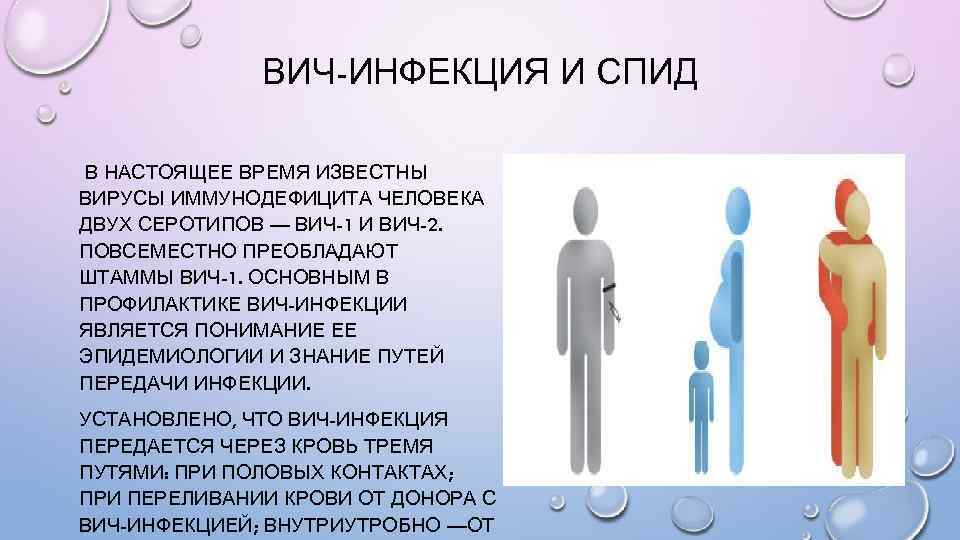 ВИЧ-ИНФЕКЦИЯ И СПИД

В НАСТОЯЩЕЕ ВРЕМЯ ИЗВЕСТНЫ ВИРУСЫ ИММУНОДЕФИЦИТА ЧЕЛОВЕКА ДВУХ СЕРОТИПОВ — ВИЧ-1 И ВИЧ-2. ПОВСЕМЕСТНО ПРЕОБЛАДАЮТ ШТАММЫ ВИЧ-1. ОСНОВНЫМ В ПРОФИЛАКТИКЕ ВИЧ-ИНФЕКЦИИ ЯВЛЯЕТСЯ ПОНИМАНИЕ ЕЕ ЭПИДЕМИОЛОГИИ И ЗНАНИЕ ПУТЕЙ ПЕРЕДАЧИ ИНФЕКЦИИ.

УСТАНОВЛЕНО, ЧТО ВИЧ-ИНФЕКЦИЯ ПЕРЕДАЕТСЯ ЧЕРЕЗ КРОВЬ ТРЕМЯ ПУТЯМИ: ПРИ ПОЛОВЫХ КОНТАКТАХ; ПРИ ПЕРЕЛИВАНИИ КРОВИ ОТ ДОНОРА С ВИЧ-ИНФЕКЦИЕЙ; ВНУТРИУТРОБНО —ОТ